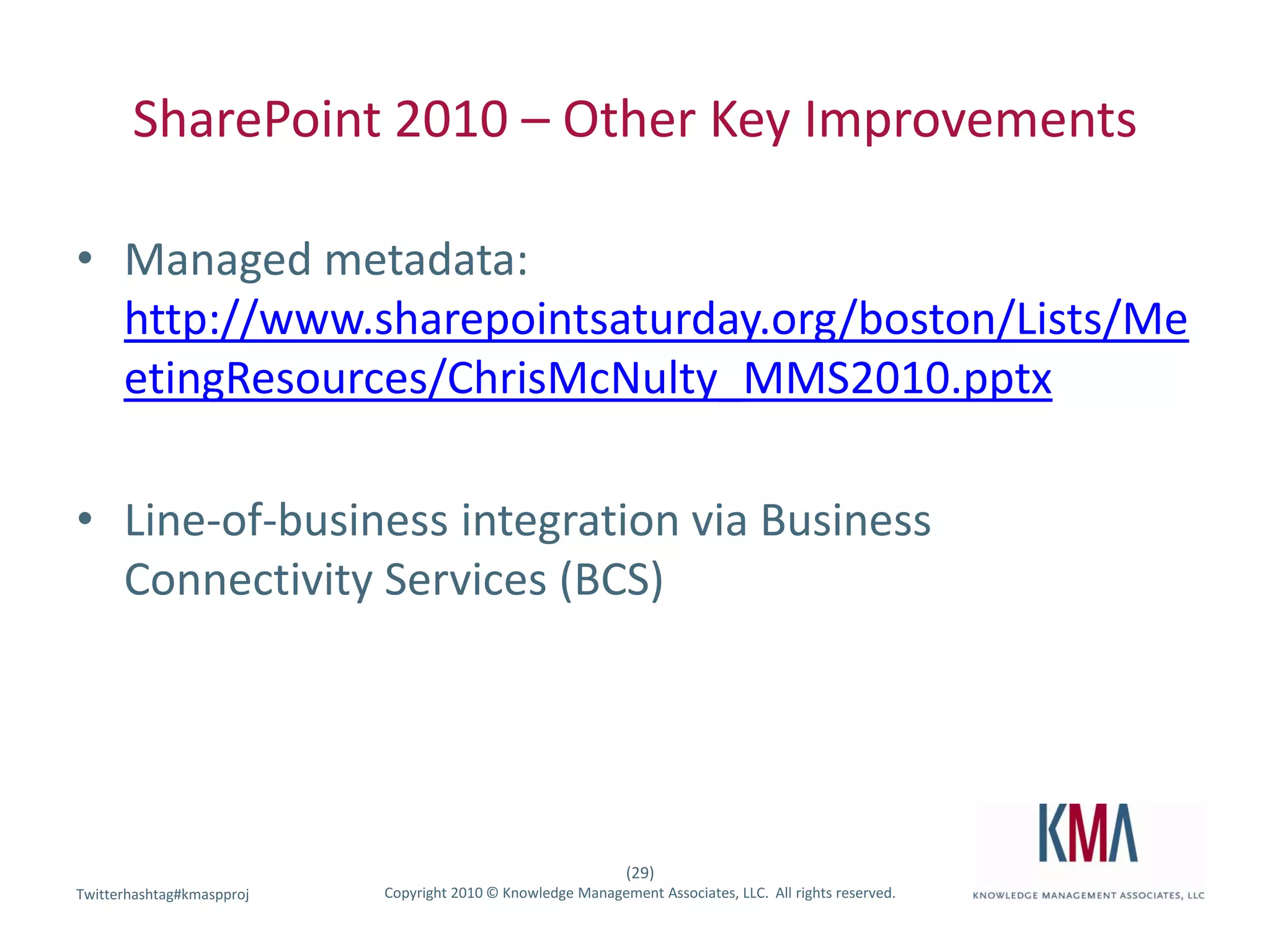 SharePoint 2010 – Other Key Improvements

• Managed metadata: http://www.sharepointsaturday.org/boston/Lists/MeetingResources/ChrisMcNulty_MMS2010.pptx

• Line-of-business integration via Business Connectivity Services (BCS)

Twitterhashtag#kmaspproj

(29)
Copyright 2010 © Knowledge Management Associates, LLC. All rights reserved.

KMA
KNOWLEDGE MANAGEMENT ASSOCIATES, LLC